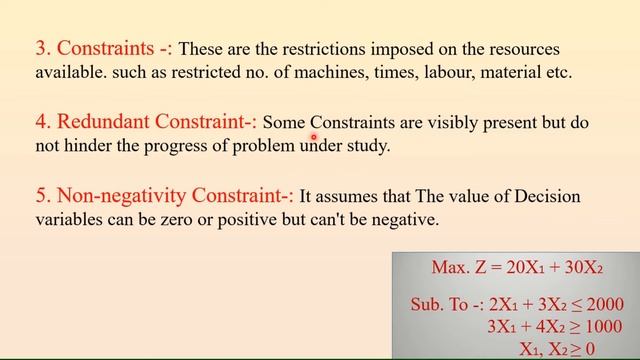 3. Constraints -: These are the restrictions imposed on the resources available. such as restricted no. of machines, times, labour, material etc.

4. Redundant Constraint-: Some Constraints are visibly present but do not hinder the progress of problem under study.

5. Non-negativity Constraint-: It assumes that The value of Decision variables can be zero or positive but can't be negative.

Max. $Z = 20X_1 + 30X_2$

Sub. To -: $2X_1 + 3X_2 \leq 2000$
$3X_1 + 4X_2 \geq 1000$
$X_1, X_2 \geq 0$